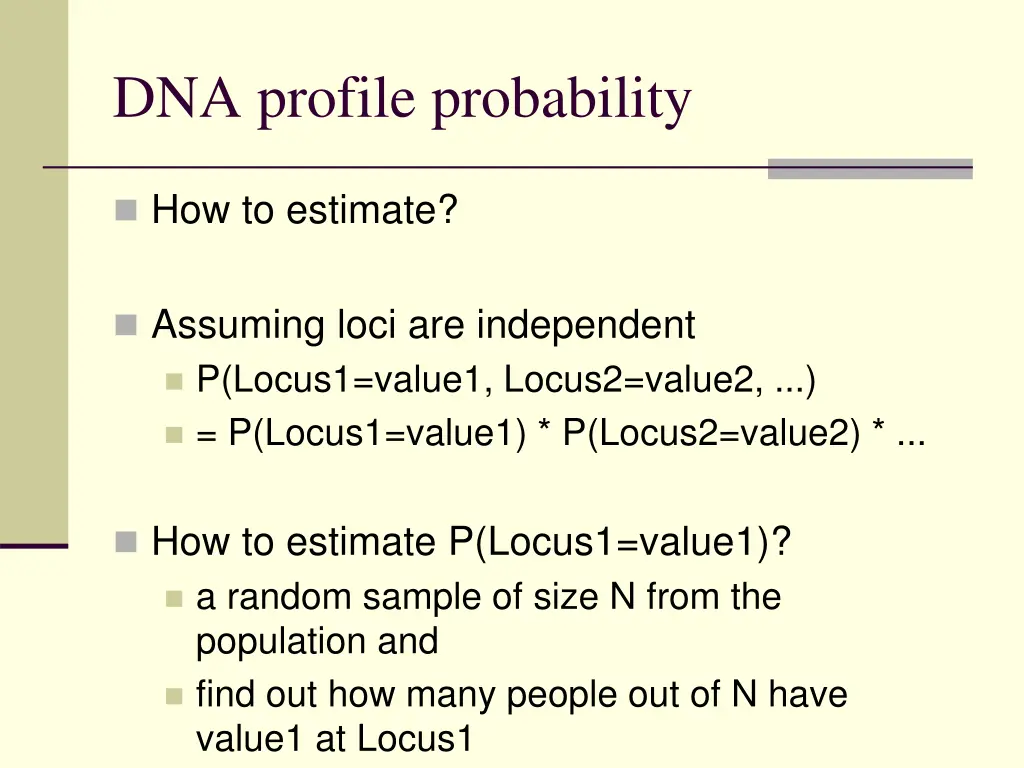 DNA profile probability

How to estimate?

Assuming loci are independent

P(Locus1=value1, Locus2=value2, ...)

= P(Locus1=value1) * P(Locus2=value2) * ...

How to estimate P(Locus1=value1)?

a random sample of size N from the population and

find out how many people out of N have value1 at Locus1